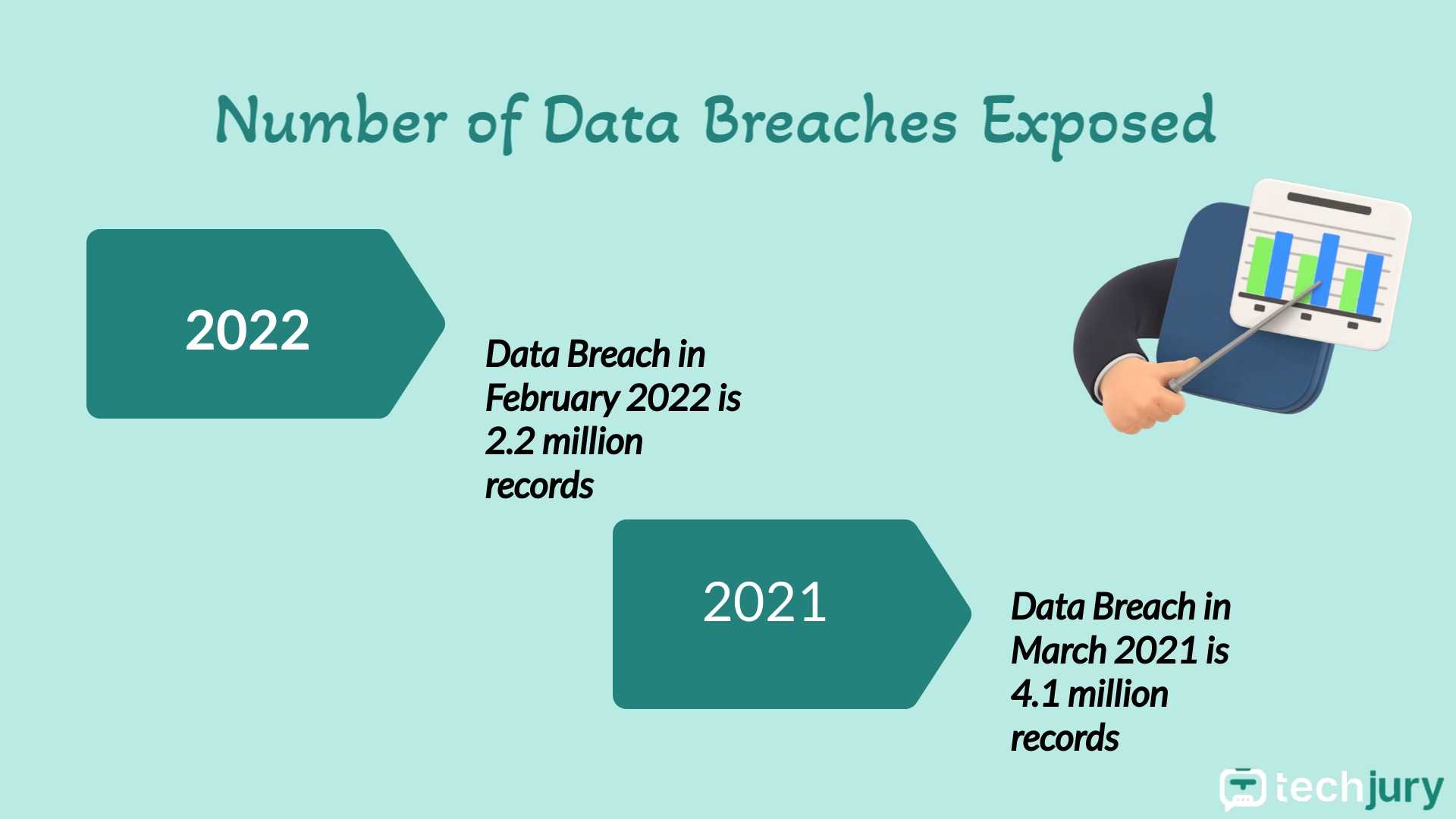 Number of Data Breaches Exposed

2022

Data Breach in February 2022 is 2.2 million records

2021

Data Breach in March 2021 is 4.1 million records

techjury